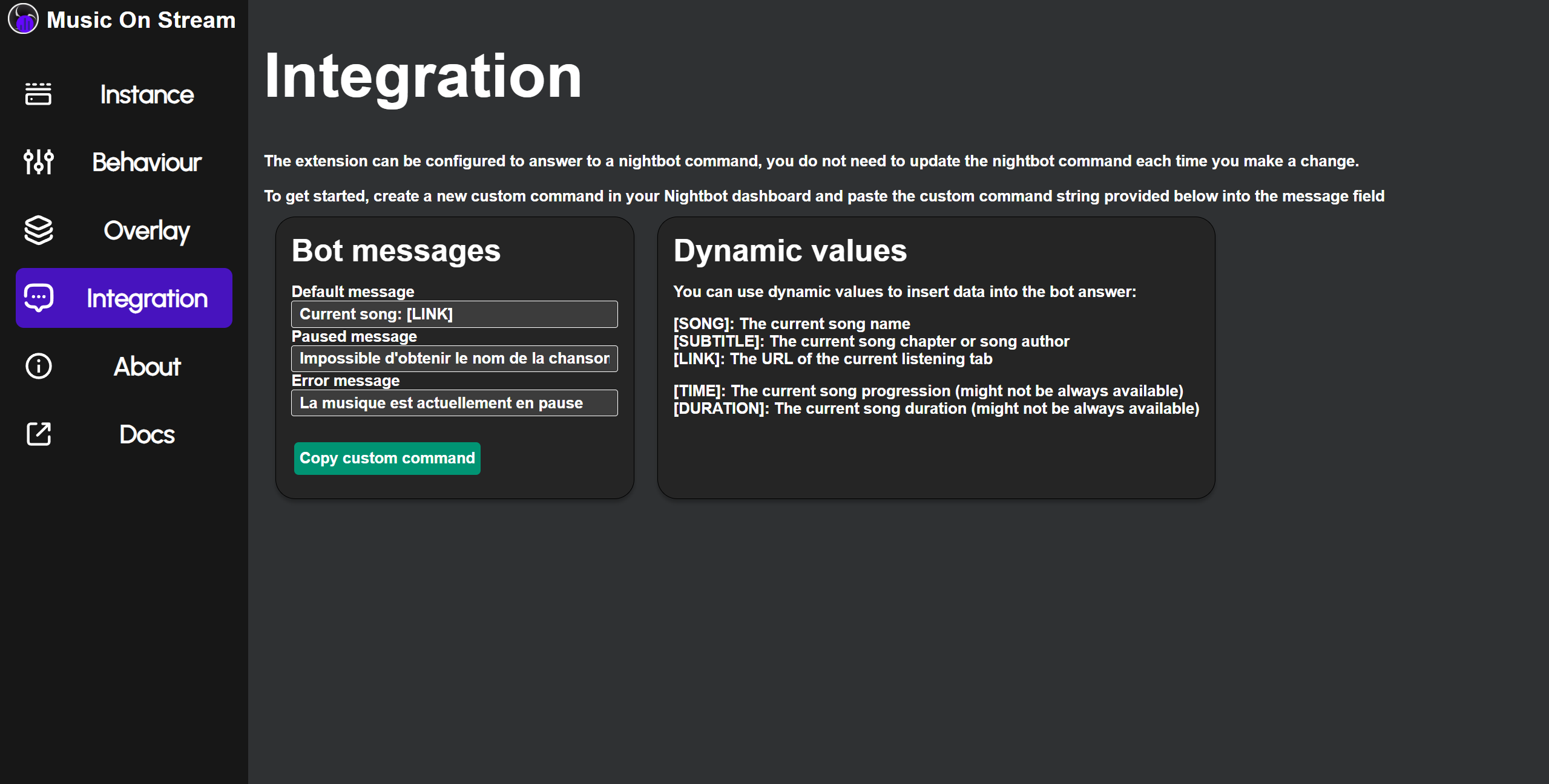 Music On Stream

Instance

Behaviour

Overlay

Integration

About

Docs

Integration

The extension can be configured to answer to a nightbot command, you do not need to update the nightbot command each time you make a change.

To get started, create a new custom command in your Nightbot dashboard and paste the custom command string provided below into the message field

Bot messages

Default message
Current song: [LINK]
Paused message
Impossible d'obtenir le nom de la chansor
Error message
La musique est actuellement en pause

Copy custom command

Dynamic values

You can use dynamic values to insert data into the bot answer:

[SONG]: The current song name
[SUBTITLE]: The current song chapter or song author
[LINK]: The URL of the current listening tab

[TIME]: The current song progression (might not be always available)
[DURATION]: The current song duration (might not be always available)